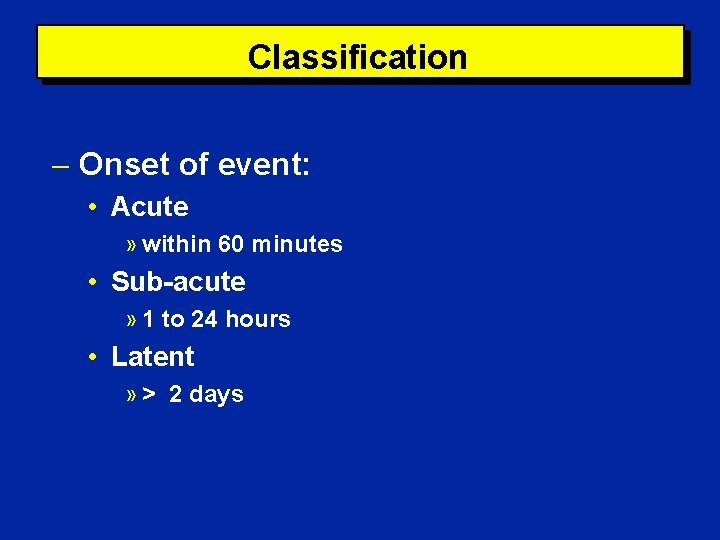 Classification

– Onset of event:
• Acute
» within 60 minutes
• Sub-acute
» 1 to 24 hours
• Latent
» > 2 days